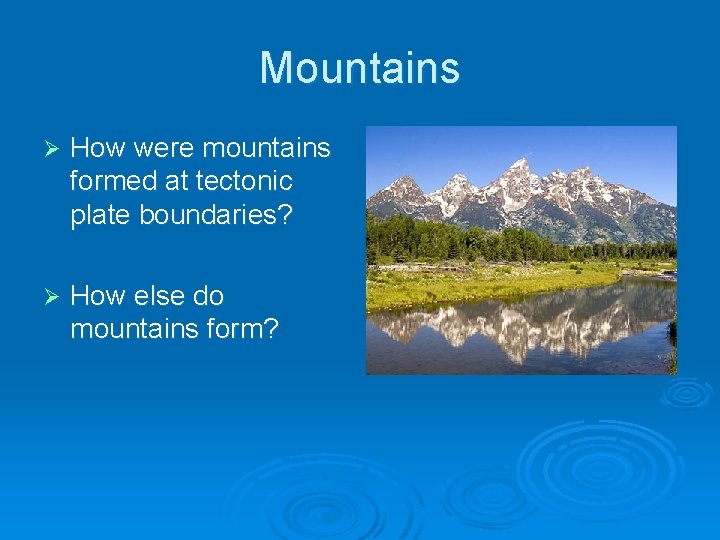 Mountains

➢ How were mountains formed at tectonic plate boundaries?

➢ How else do mountains form?